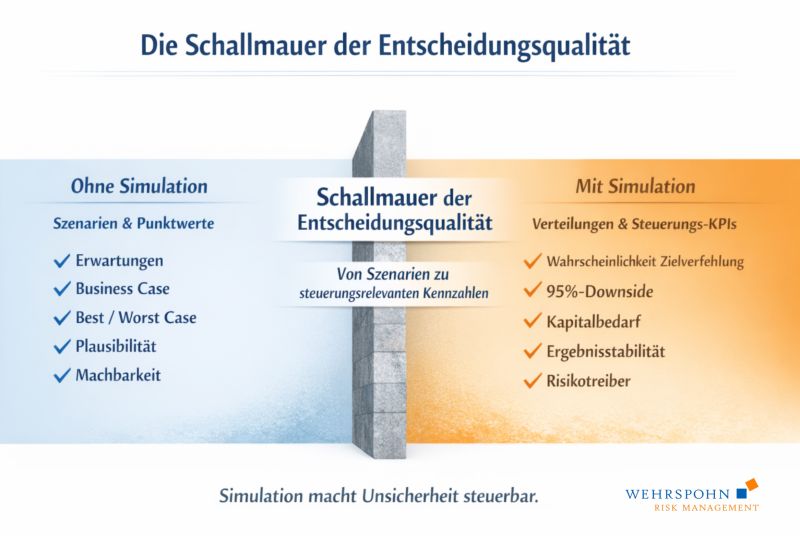 Die Schallmauer der Entscheidungsqualität

Ohne Simulation

Szenarien & Punktwerte

✓ Erwartungen
✓ Business Case
✓ Best / Worst Case
✓ Plausibilität
✓ Machbarkeit

Schallmauer der Entscheidungsqualität

Von Szenarien zu steuerungsrelevanten Kennzahlen

Mit Simulation

Verteilungen & Steuerungs-KPIs

✓ Wahrscheinlichkeit Zielverfehlung
✓ 95%-Downside
✓ Kapitalbedarf
✓ Ergebnisstabilität
✓ Risikotreiber

Simulation macht Unsicherheit steuerbar.

WEHRSPOHN
RISK MANAGEMENT